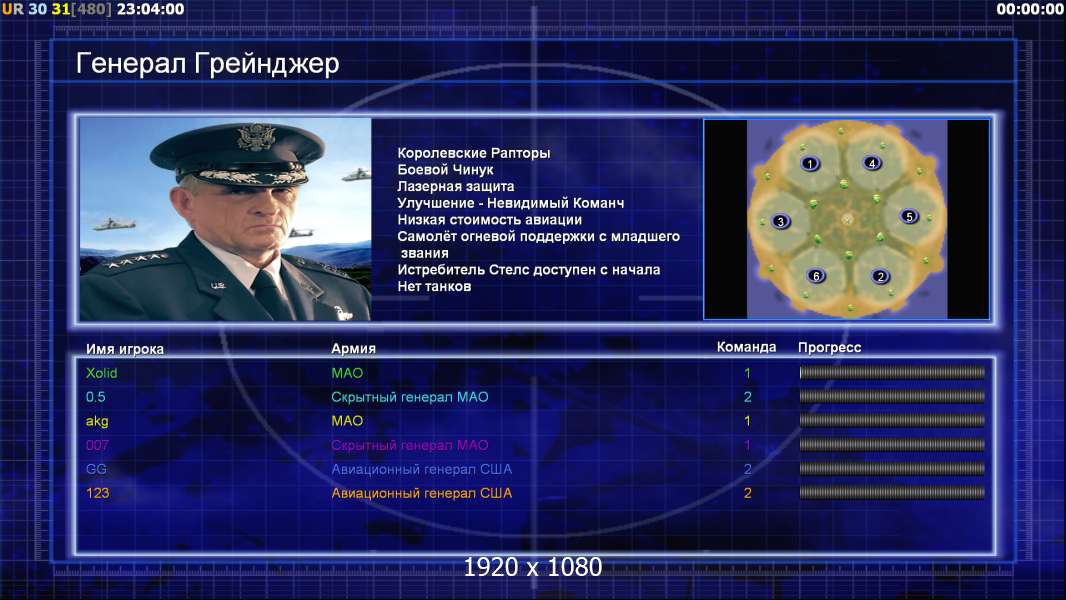 UR 30 31[480] 23:04:00

00:00:00

Генерал Грейнджер

Королевские Рапторы
Боевой Чинук
Лазерная защита
Улучшение - Невидимый Команч
Низкая стоимость авиации
Самолёт огневой поддержки с младшего звания
Истребитель Стелс доступен с начала
Нет танков

1 4 3 5 6 2

| Имя игрока | Армия | Команда | Прогресс |
|---|---|---|---|
| Xolid | МАО | 1 | |
| 0.5 | Скрытный генерал МАО | 2 | |
| akg | МАО | 1 | |
| 007 | Скрытный генерал МАО | 1 | |
| GG | Авиационный генерал США | 2 | |
| 123 | Авиационный генерал США | 2 | |

1920 x 1080